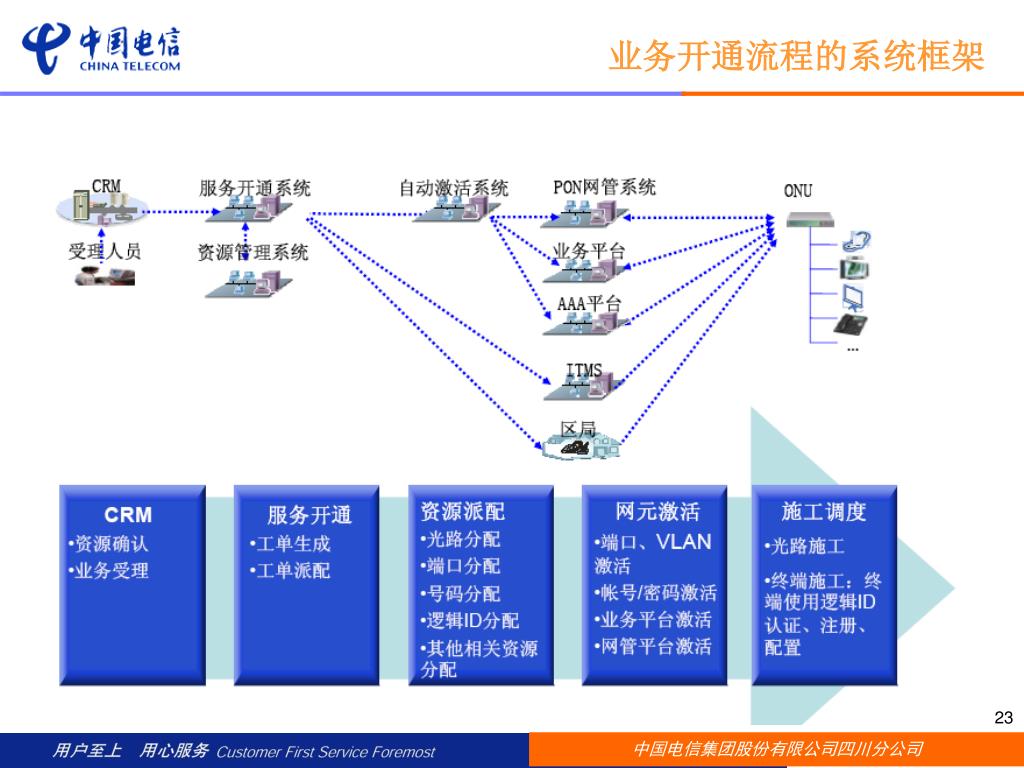 中国电信
CHINA TELECOM

业务开通流程的系统框架

CRM
受理人员
服务开通系统
资源管理系统
自动激活系统
PON网管系统
业务平台
AAA平台
ITMS
区局
ONU
...

CRM
•资源确认
•业务受理

服务开通
•工单生成
•工单派配

资源派配
•光路分配
•端口分配
•号码分配
•逻辑ID分配
•其他相关资源分配

网元激活
•端口、VLAN激活
•帐号/密码激活
•业务平台激活
•网管平台激活

施工调度
•光路施工
•终端施工：终端使用逻辑ID认证、注册、配置

23

用户至上 用心服务 Customer First Service Foremost
中国电信集团股份有限公司四川分公司